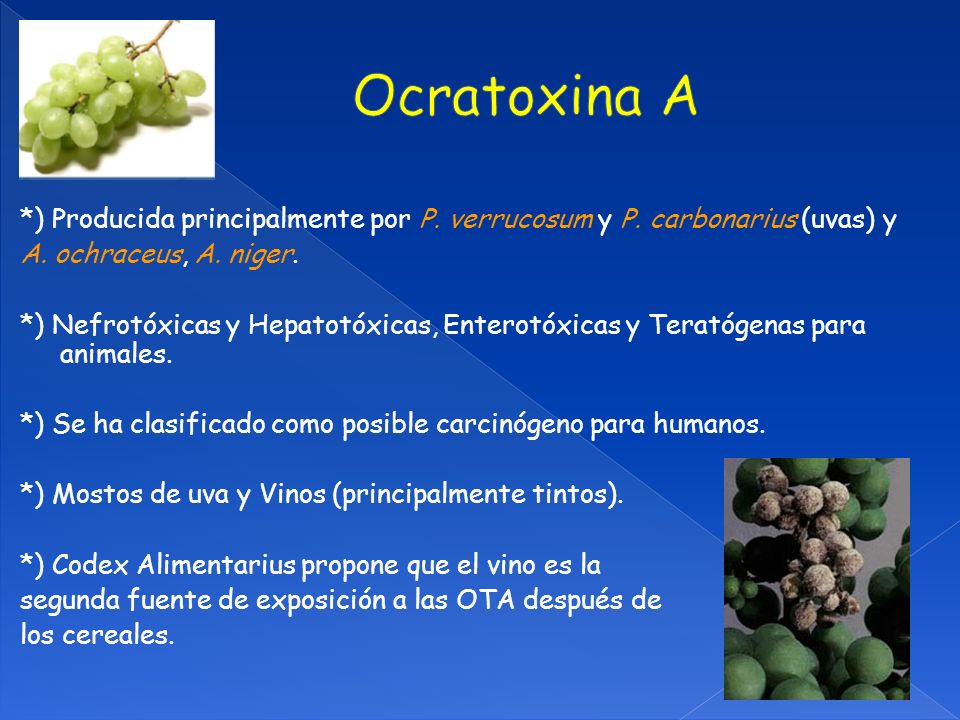 Ocratoxina A

*) Producida principalmente por P. verrucosum y P. carbonarius (uvas) y A. ochraceus, A. niger.

*) Nefrotóxicas y Hepatotóxicas, Enterotóxicas y Teratógenas para animales.

*) Se ha clasificado como posible carcinógeno para humanos.

*) Mostos de uva y Vinos (principalmente tintos).

*) Codex Alimentarius propone que el vino es la segunda fuente de exposición a las OTA después de los cereales.